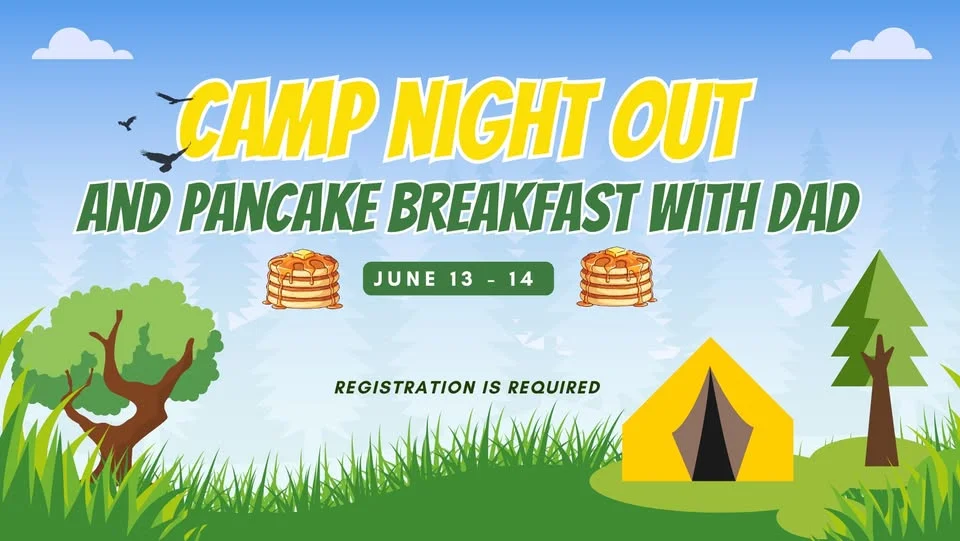 CAMP NIGHT OUT
AND PANCAKE BREAKFAST WITH DAD

JUNE 13 - 14

REGISTRATION IS REQUIRED